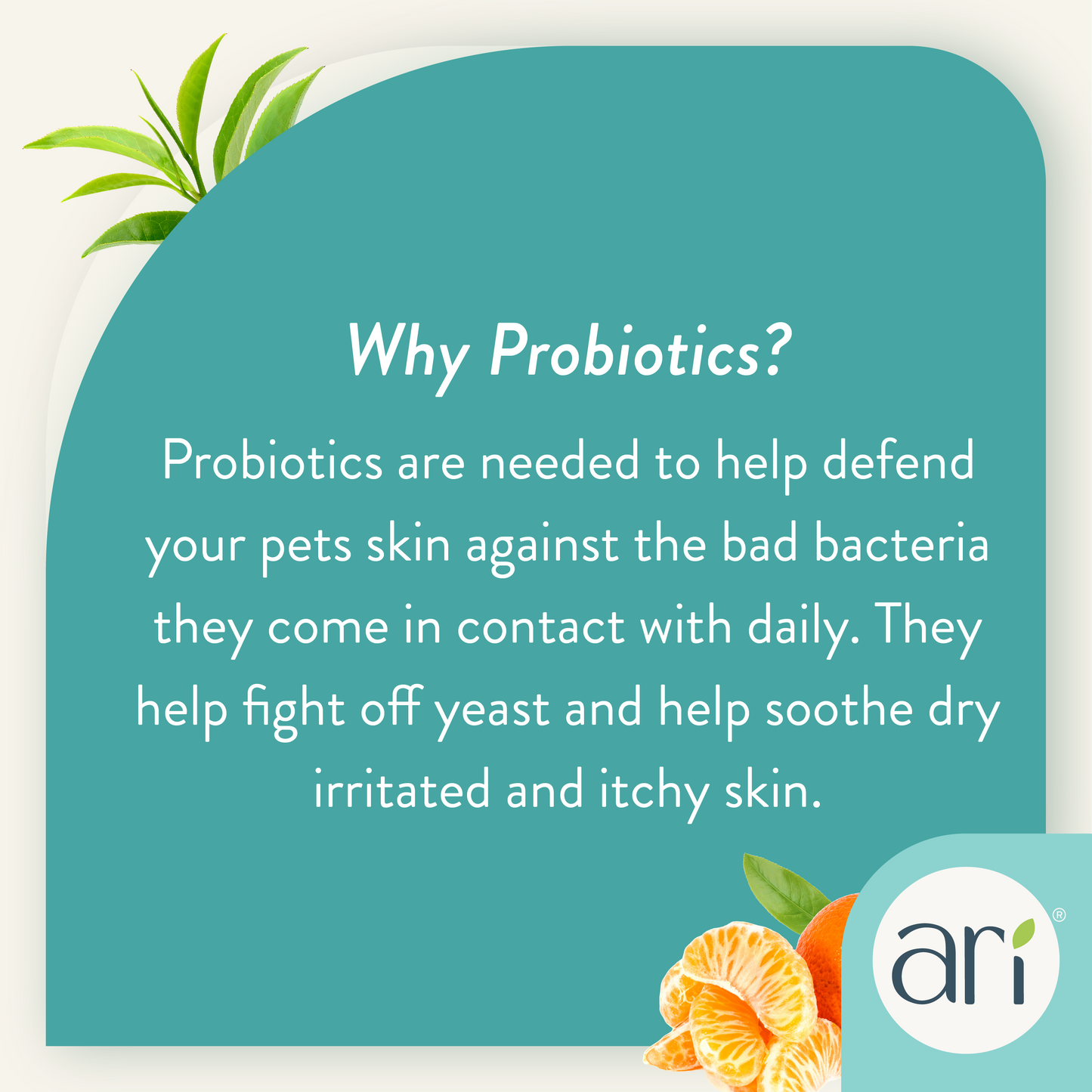 Why Probiotics?

Probiotics are needed to help defend your pets skin against the bad bacteria they come in contact with daily. They help fight off yeast and help soothe dry irritated and itchy skin.

ari®